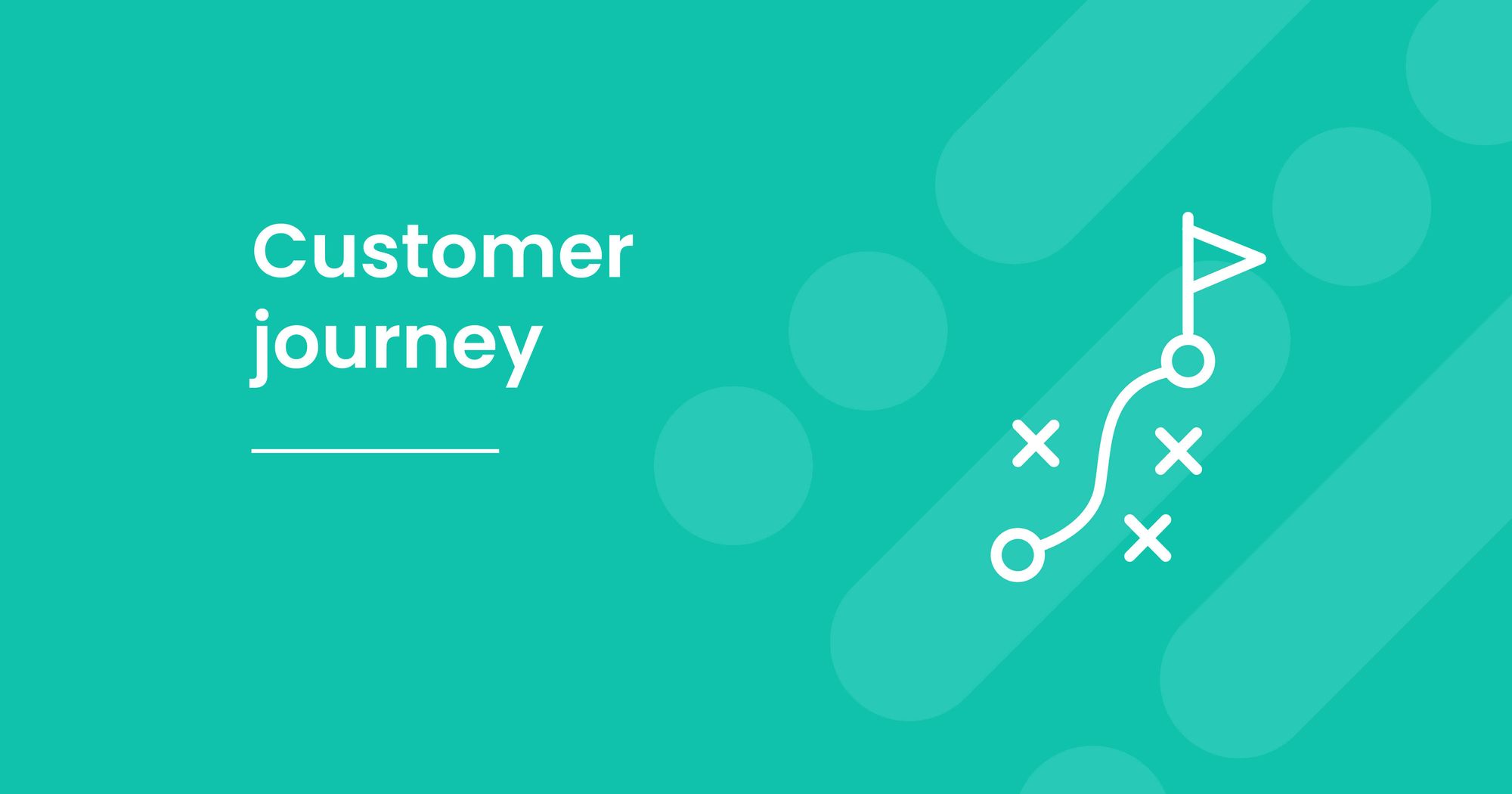 Customer journey